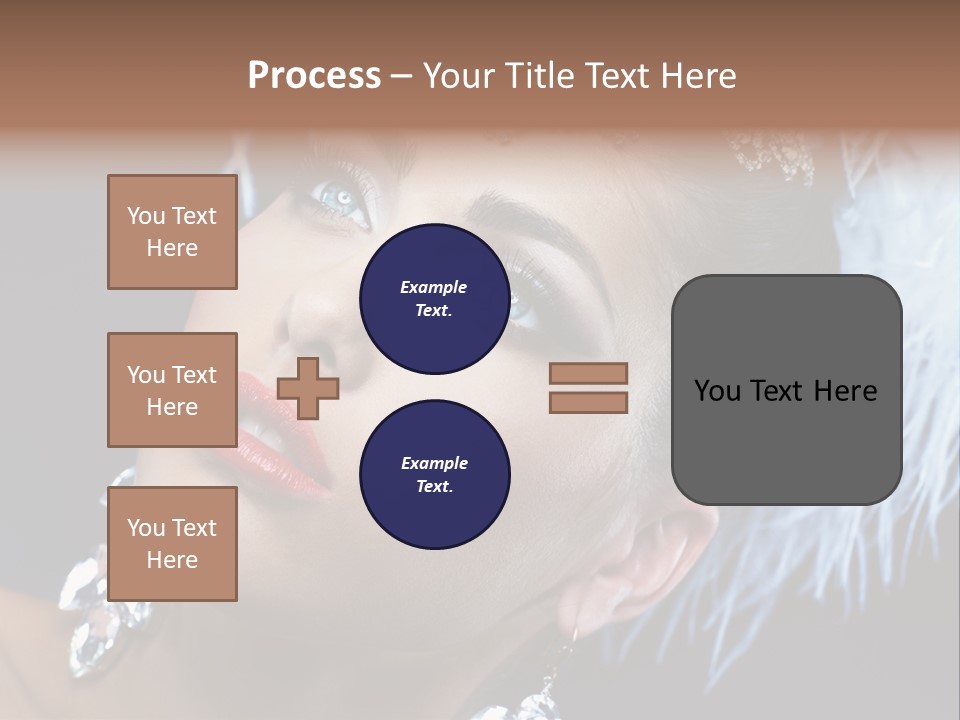 Process – Your Title Text Here

You Text Here

You Text Here

You Text Here

Example Text.

Example Text.

You Text Here